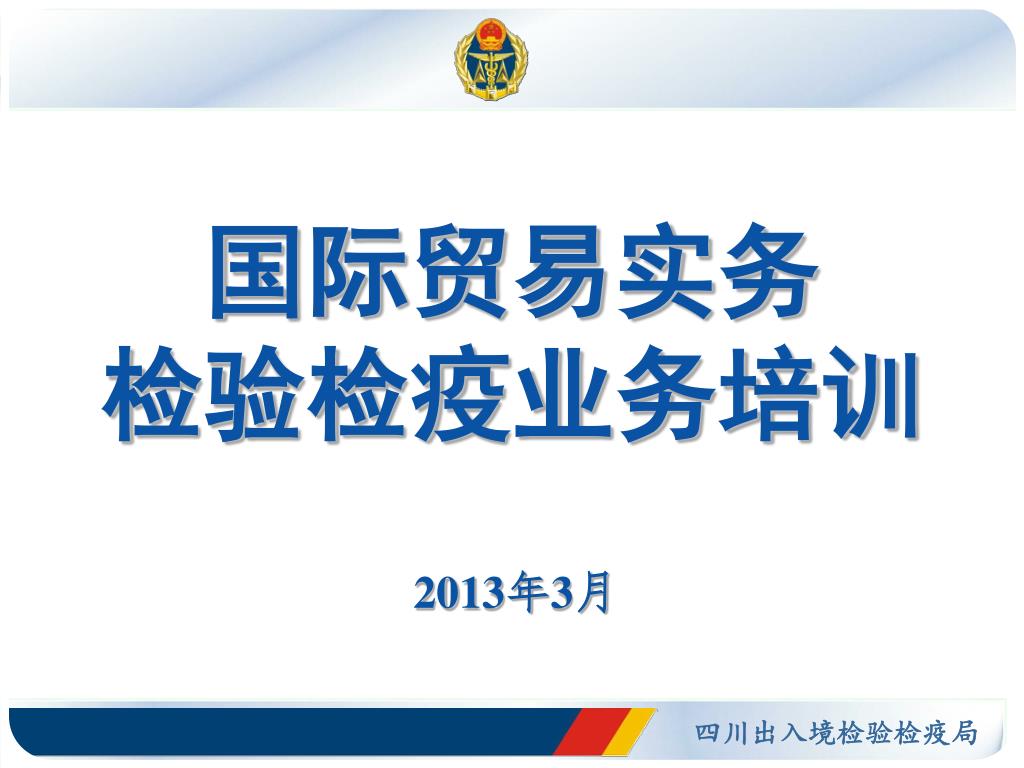 国际贸易实务
检验检疫业务培训

2013年3月

四川出入境检验检疫局